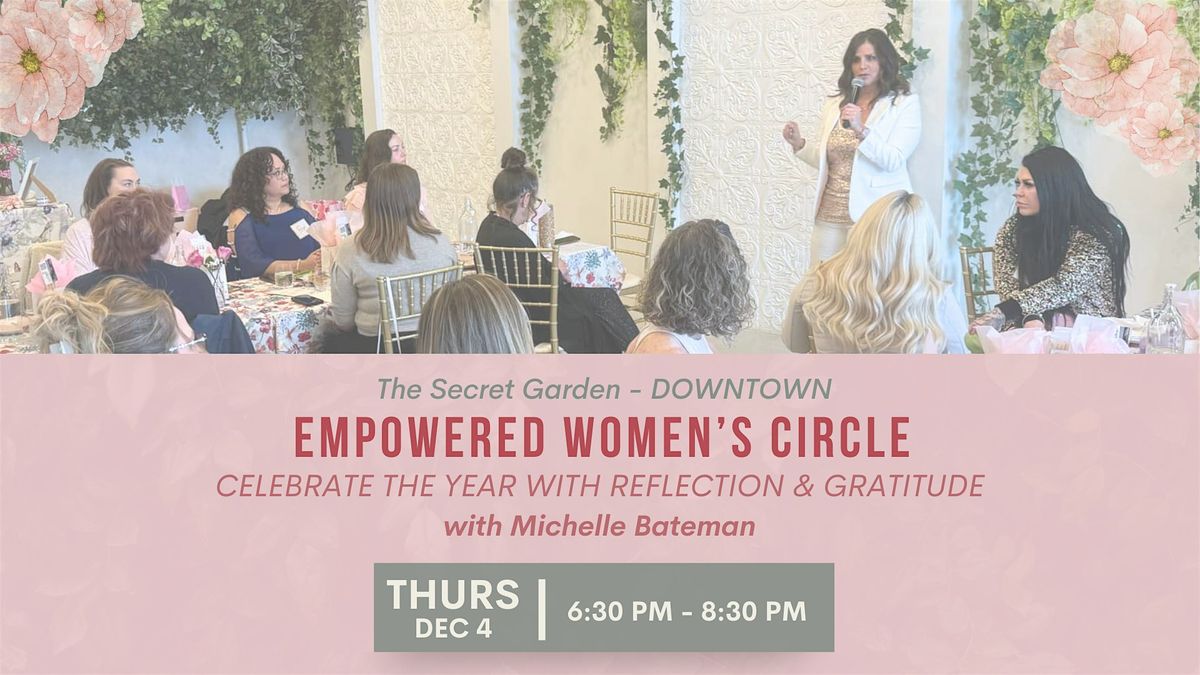 The Secret Garden - DOWNTOWN

EMPOWERED WOMEN'S CIRCLE

CELEBRATE THE YEAR WITH REFLECTION & GRATITUDE

with Michelle Bateman

THURS DEC 4 | 6:30 PM - 8:30 PM